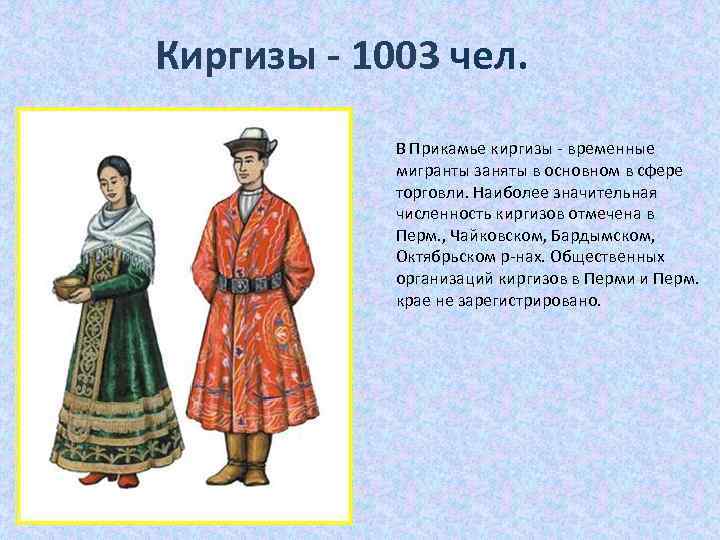 Киргизы - 1003 чел.

В Прикамье киргизы - временные мигранты заняты в основном в сфере торговли. Наиболее значительная численность киргизов отмечена в Перм., Чайковском, Бардымском, Октябрьском р-нах. Общественных организаций киргизов в Перми и Перм. крае не зарегистрировано.